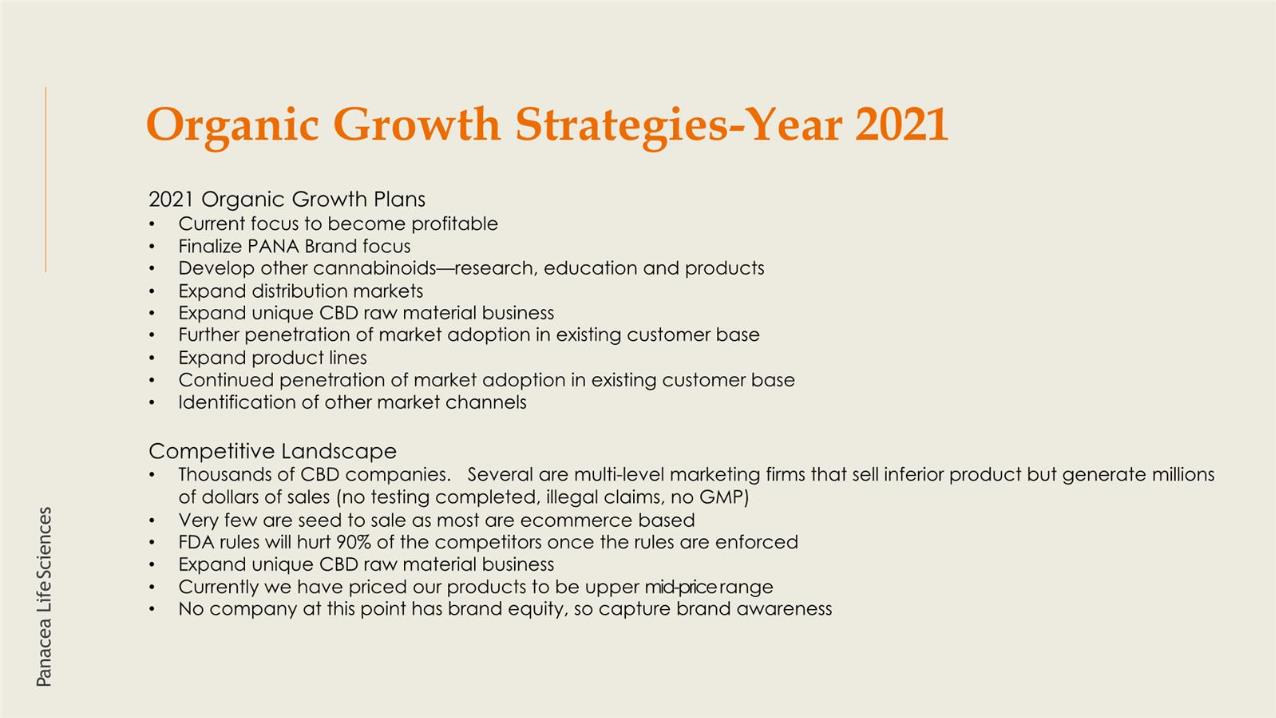 Organic Growth Strategies-Year 2021

2021 Organic Growth Plans
• Current focus to become profitable
• Finalize PANA Brand focus
• Develop other cannabinoids—research, education and products
• Expand distribution markets
• Expand unique CBD raw material business
• Further penetration of market adoption in existing customer base
• Expand product lines
• Continued penetration of market adoption in existing customer base
• Identification of other market channels

Competitive Landscape
• Thousands of CBD companies. Several are multi-level marketing firms that sell inferior product but generate millions of dollars of sales (no testing completed, illegal claims, no GMP)
• Very few are seed to sale as most are ecommerce based
• FDA rules will hurt 90% of the competitors once the rules are enforced
• Expand unique CBD raw material business
• Currently we have priced our products to be upper mid-price range
• No company at this point has brand equity, so capture brand awareness

Panacea Life Sciences